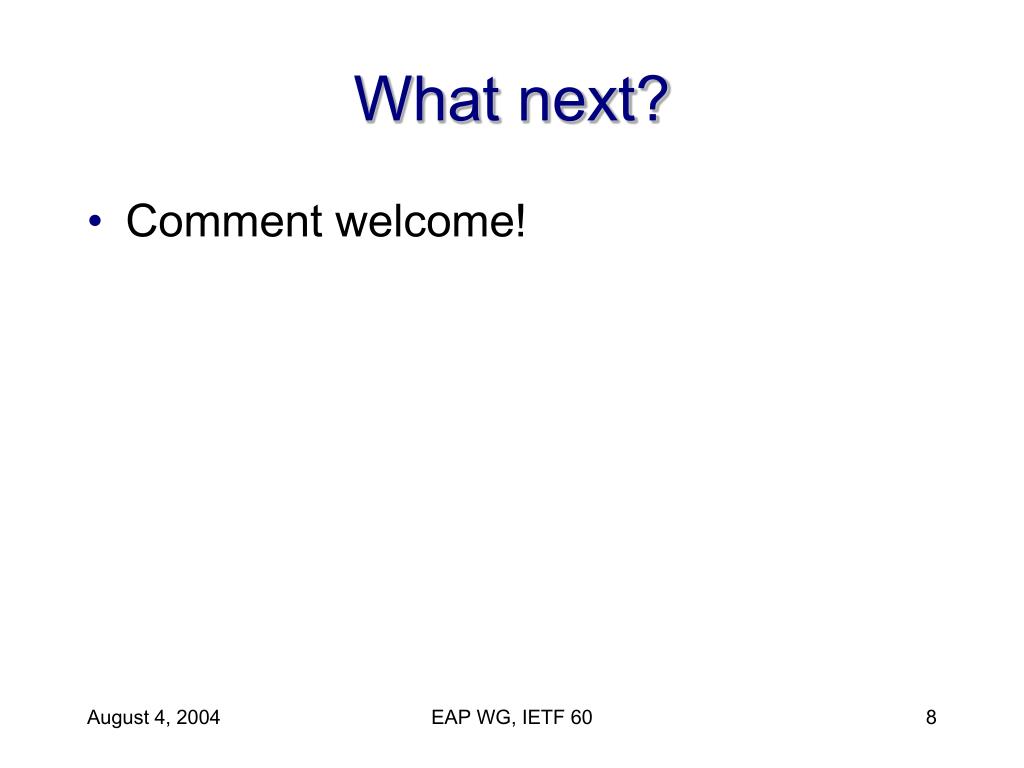 What next?

• Comment welcome!

August 4, 2004

EAP WG, IETF 60

8